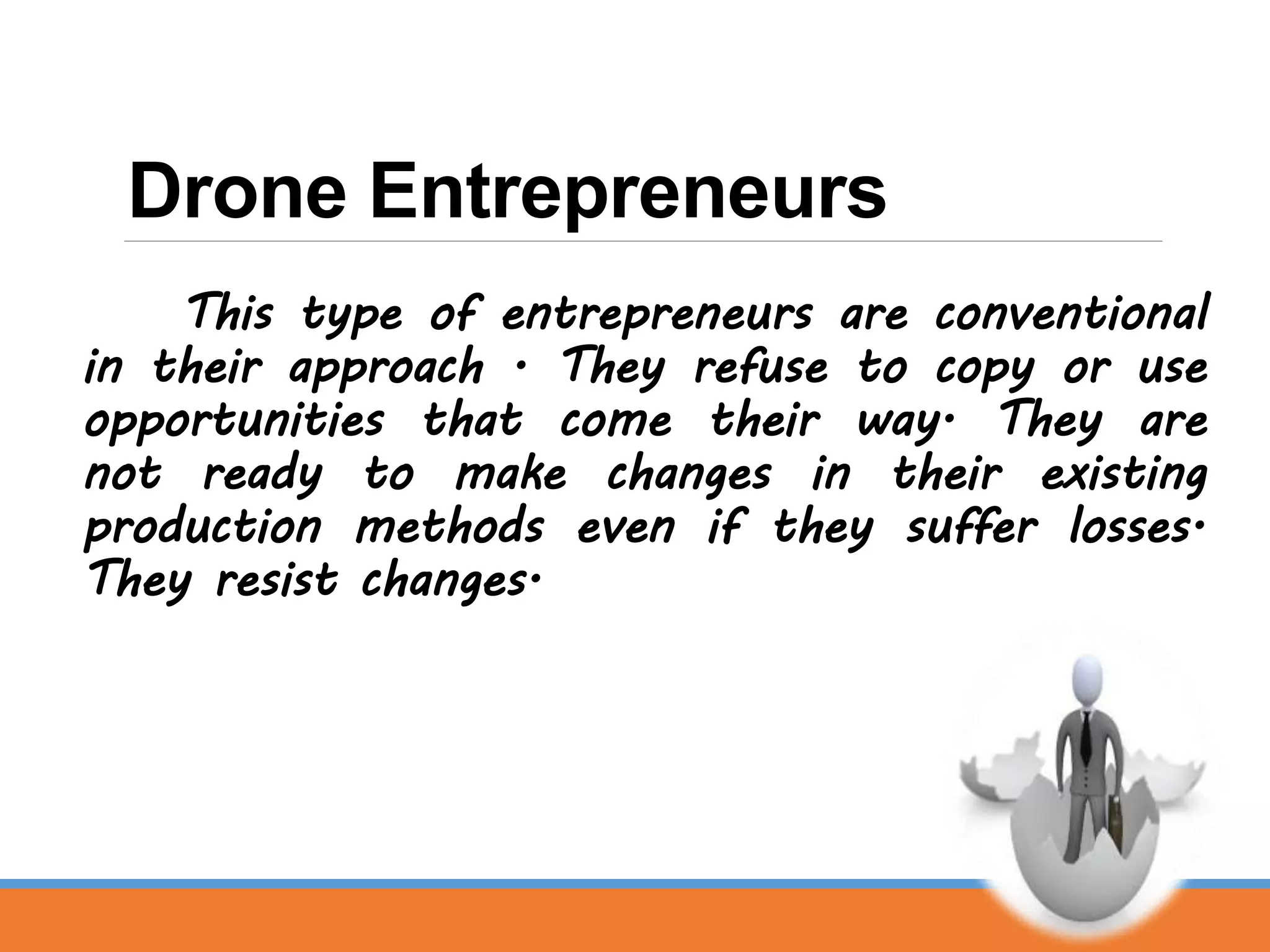 Drone Entrepreneurs

This type of entrepreneurs are conventional in their approach . They refuse to copy or use opportunities that come their way. They are not ready to make changes in their existing production methods even if they suffer losses. They resist changes.